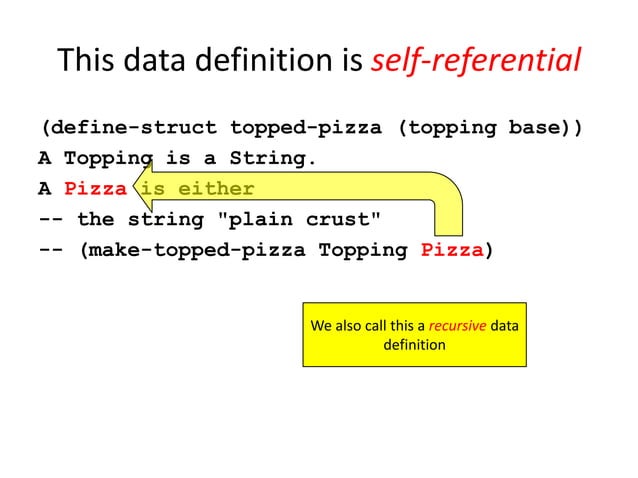 This data definition is self-referential

(define-struct topped-pizza (topping base))
A Topping is a String.
A Pizza is either
-- the string "plain crust"
-- (make-topped-pizza Topping Pizza)

We also call this a recursive data definition